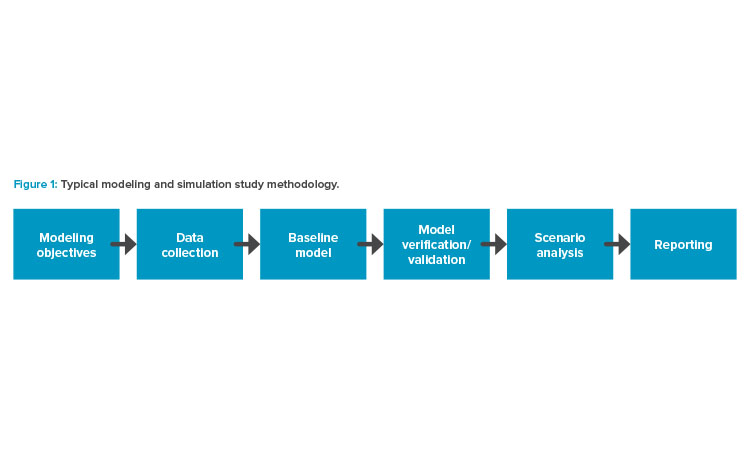 Figure 1: Typical modeling and simulation study methodology.

Modeling objectives

Data collection

Baseline model

Model verification/ validation

Scenario analysis

Reporting